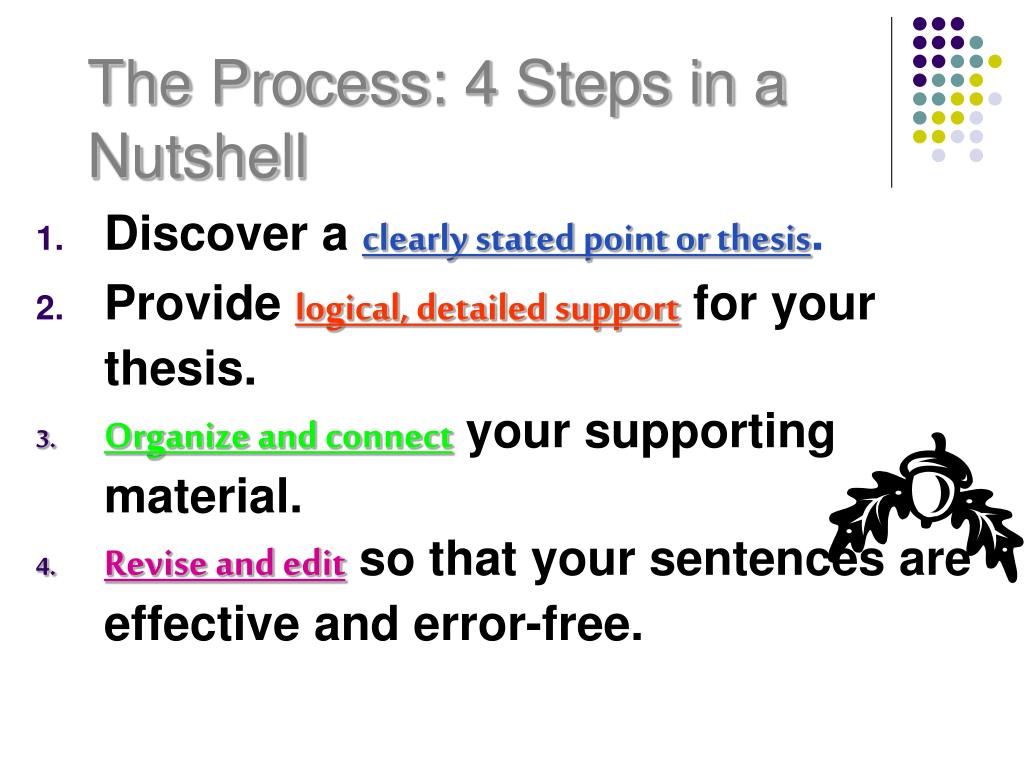 The Process: 4 Steps in a Nutshell

1. Discover a clearly stated point or thesis.
2. Provide logical, detailed support for your thesis.
3. Organize and connect your supporting material.
4. Revise and edit so that your sentences are effective and error-free.